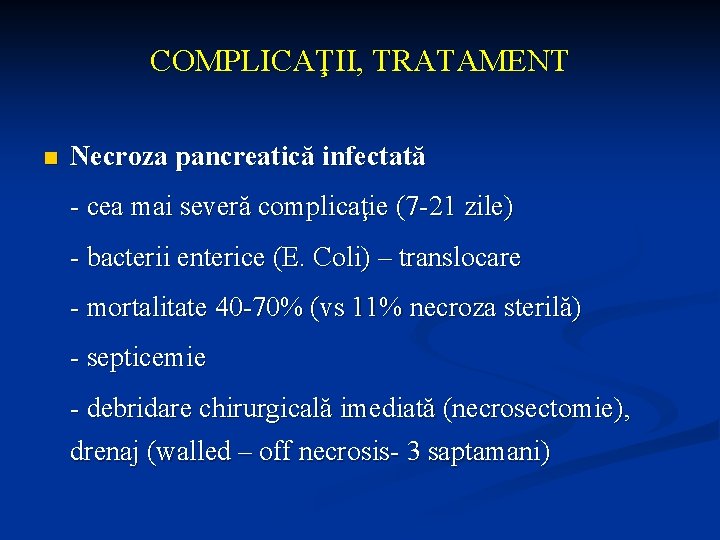 COMPLICAŢII, TRATAMENT

Necroza pancreatică infectată

- cea mai severă complicaţie (7-21 zile)

- bacterii enterice (E. Coli) – translocare

- mortalitate 40-70% (vs 11% necroza sterilă)

- septicemie

- debridare chirurgicală imediată (necrosectomie), drenaj (walled – off necrosis- 3 saptamani)